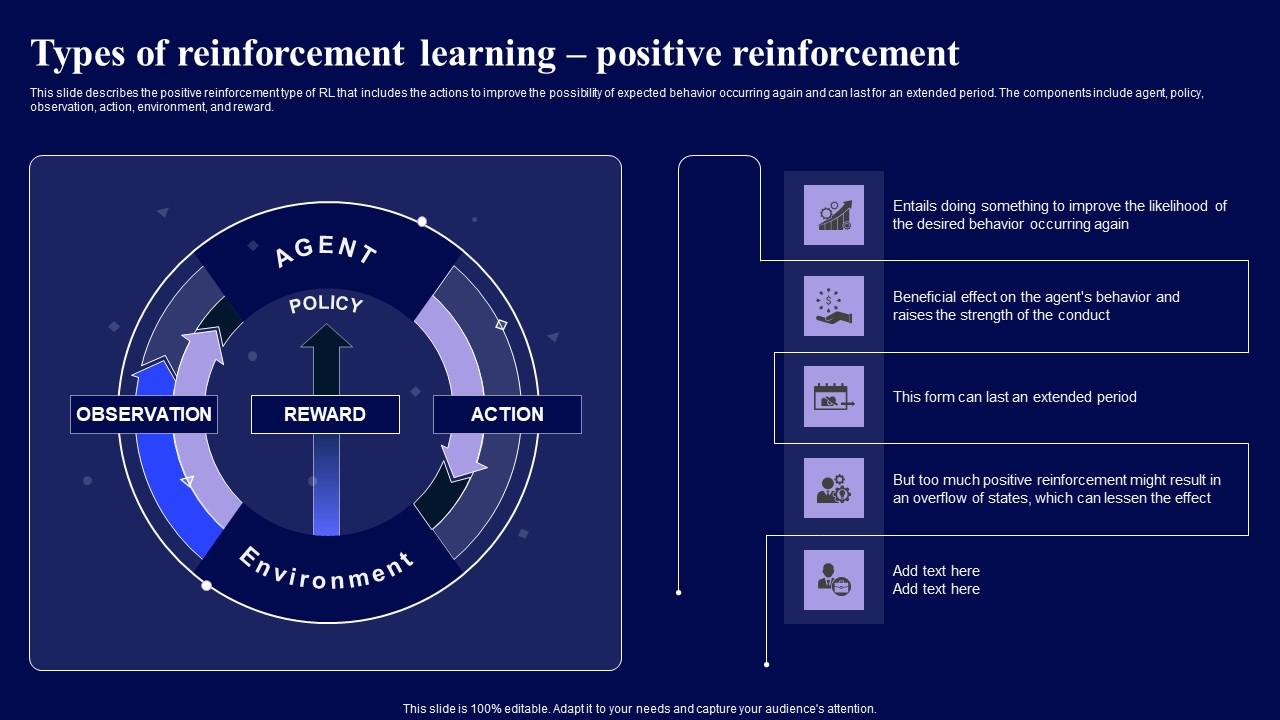 Types of reinforcement learning – positive reinforcement

This slide describes the positive reinforcement type of RL that includes the actions to improve the possibility of expected behavior occurring again and can last for an extended period. The components include agent, policy, observation, action, environment, and reward.

AGENT

POLICY

OBSERVATION

REWARD

ACTION

Environment

Entails doing something to improve the likelihood of the desired behavior occurring again

Beneficial effect on the agent's behavior and raises the strength of the conduct

This form can last an extended period

But too much positive reinforcement might result in an overflow of states, which can lessen the effect

Add text here
Add text here

This slide is 100% editable. Adapt it to your needs and capture your audience's attention.